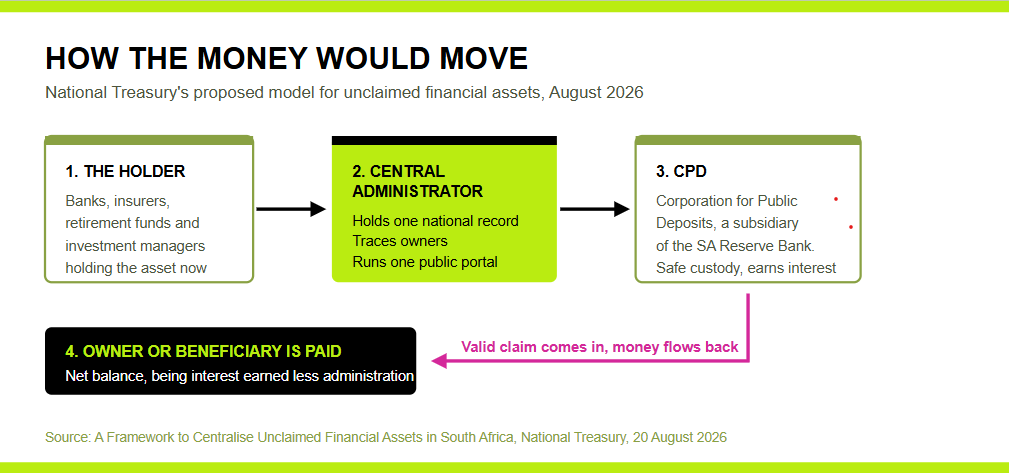 HOW THE MONEY WOULD MOVE

National Treasury's proposed model for unclaimed financial assets, August 2026

1. THE HOLDER

Banks, insurers, retirement funds and investment managers holding the asset now

2. CENTRAL ADMINISTRATOR

Holds one national record
Traces owners
Runs one public portal

3. CPD

Corporation for Public Deposits, a subsidiary of the SA Reserve Bank. Safe custody, earns interest

Valid claim comes in, money flows back

4. OWNER OR BENEFICIARY IS PAID

Net balance, being interest earned less administration

Source: A Framework to Centralise Unclaimed Financial Assets in South Africa, National Treasury, 20 August 2026